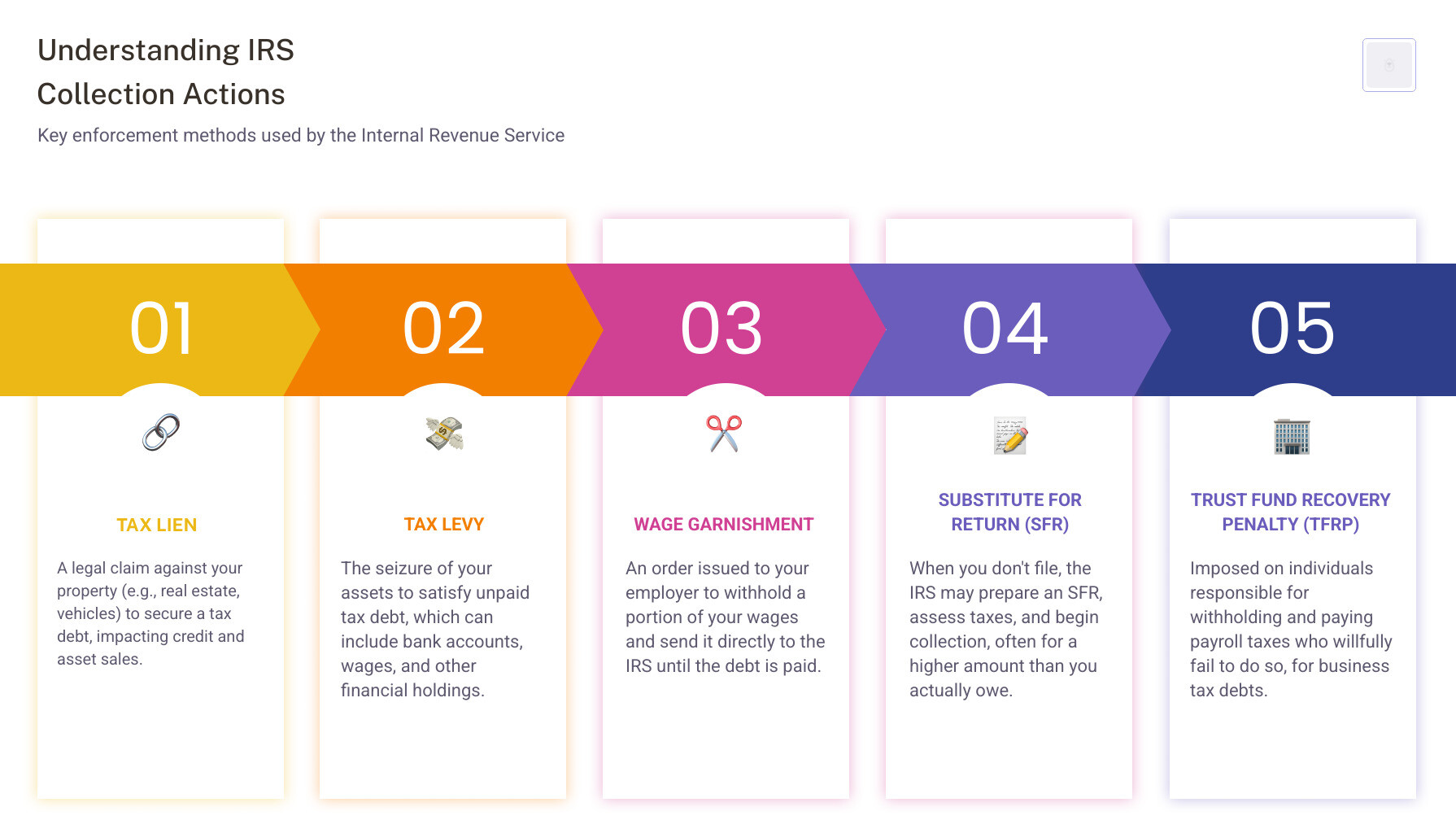 Understanding IRS Collection Actions

Key enforcement methods used by the Internal Revenue Service

01

TAX LIEN

A legal claim against your property (e.g., real estate, vehicles) to secure a tax debt, impacting credit and asset sales.

02

TAX LEVY

The seizure of your assets to satisfy unpaid tax debt, which can include bank accounts, wages, and other financial holdings.

03

WAGE GARNISHMENT

An order issued to your employer to withhold a portion of your wages and send it directly to the IRS until the debt is paid.

04

SUBSTITUTE FOR RETURN (SFR)

When you don't file, the IRS may prepare an SFR, assess taxes, and begin collection, often for a higher amount than you actually owe.

05

TRUST FUND RECOVERY PENALTY (TFRP)

Imposed on individuals responsible for withholding and paying payroll taxes who willfully fail to do so, for business tax debts.